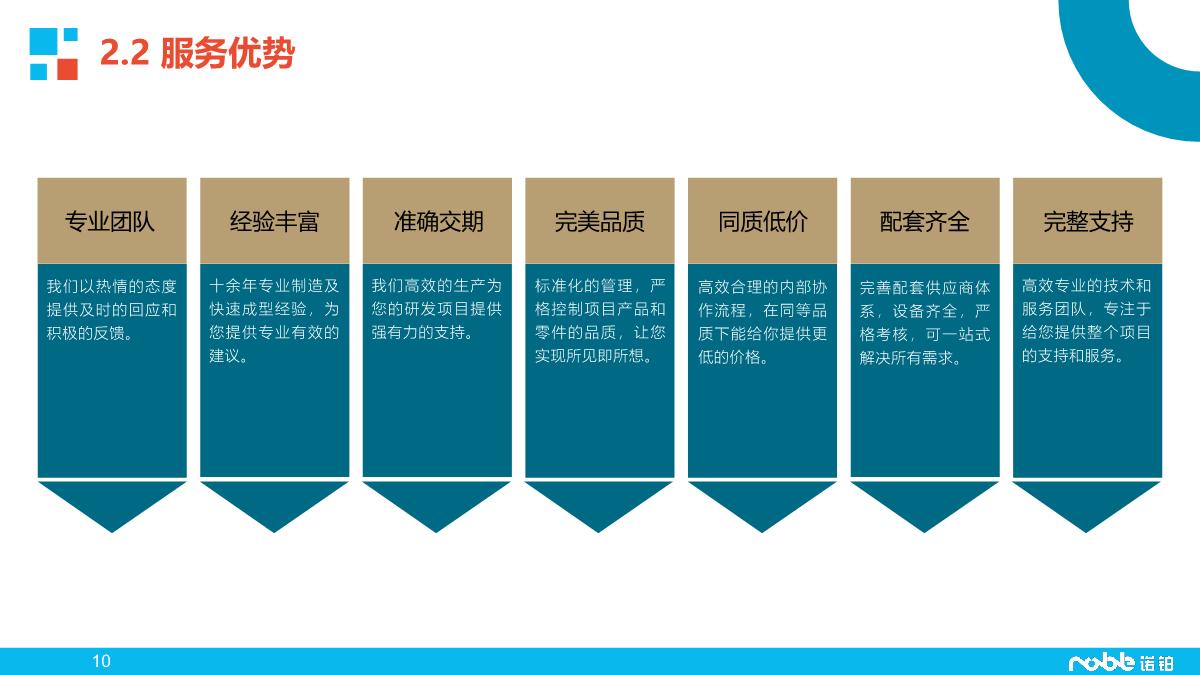 2.2 服务优势

专业团队

我们以热情的态度提供及时的回应和积极的反馈。

经验丰富

十余年专业制造及快速成型经验，为您提供专业有效的建议。

准确交期

我们高效的生产为您的研发项目提供强有力的支持。

完美品质

标准化的管理，严格控制项目产品和零件的品质，让您实现所见即所想。

同质低价

高效合理的内部协作流程，在同等品质下能给你提供更低的价格。

配套齐全

完善配套供应商体系，设备齐全，严格考核，可一站式解决所有需求。

完整支持

高效专业的技术和服务团队，专注于给您提供整个项目的支持和服务。

10

noble 诺铂